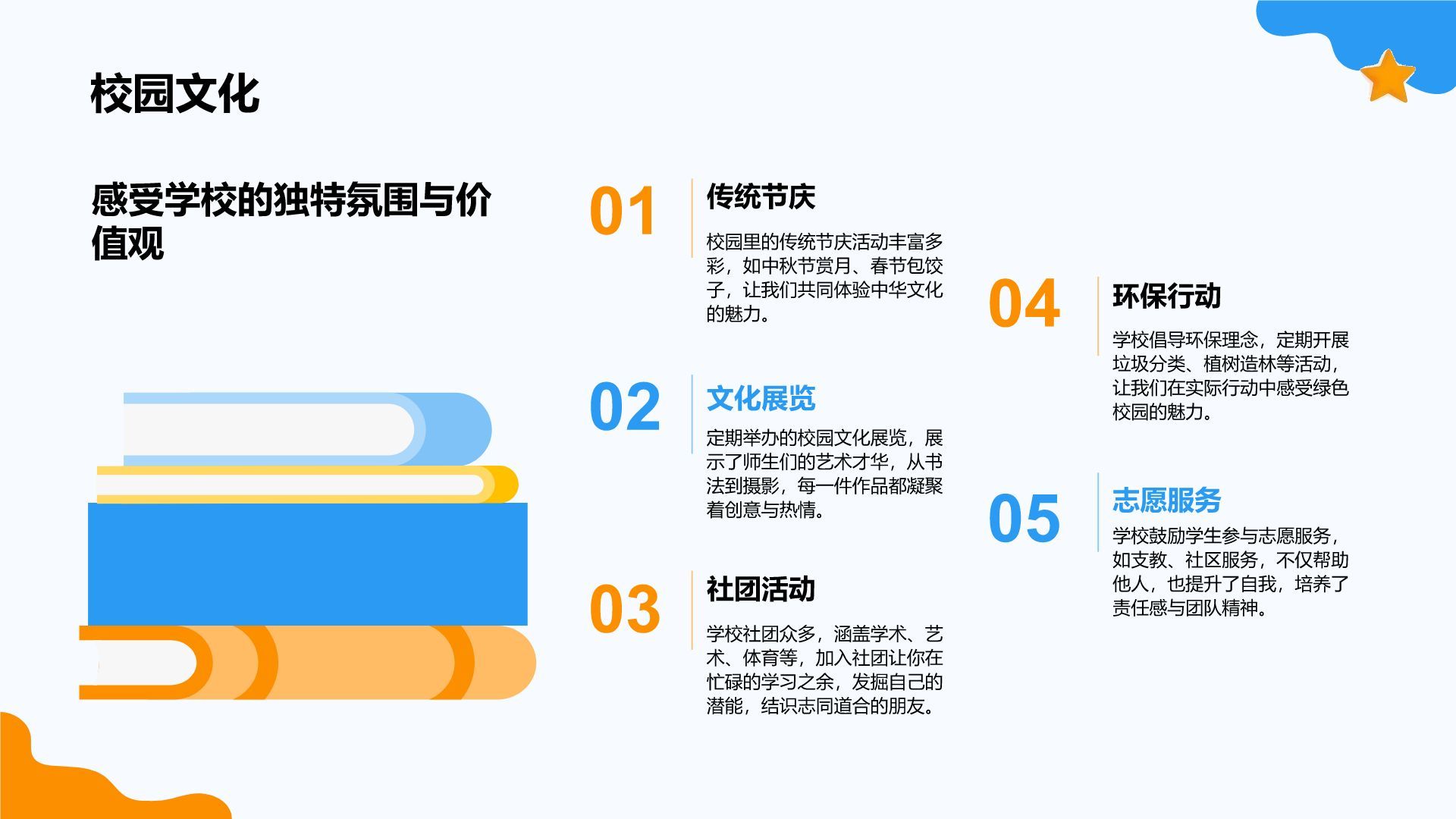 校园文化

感受学校的独特氛围与价值观

01

传统节庆

校园里的传统节庆活动丰富多彩，如中秋节赏月、春节包饺子，让我们共同体验中华文化的魅力。

02

文化展览

定期举办的校园文化展览，展示了师生们的艺术才华，从书法到摄影，每一件作品都凝聚着创意与热情。

03

社团活动

学校社团众多，涵盖学术、艺术、体育等，加入社团让你在忙碌的学习之余，发掘自己的潜能，结识志同道合的朋友。

04

环保行动

学校倡导环保理念，定期开展垃圾分类、植树造林等活动，让我们在实际行动中感受绿色校园的魅力。

05

志愿服务

学校鼓励学生参与志愿服务，如支教、社区服务，不仅帮助他人，也提升了自我，培养了责任感与团队精神。